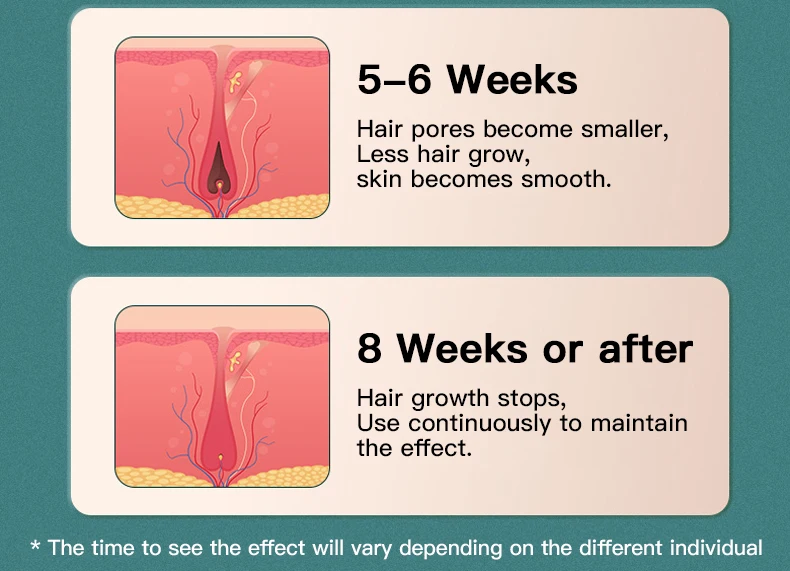 5–6 Weeks

Hair pores become smaller,
Less hair grow,
skin becomes smooth.

8 Weeks or after

Hair growth stops,
Use continuously to maintain the effect.

* The time to see the effect will vary depending on the different individual